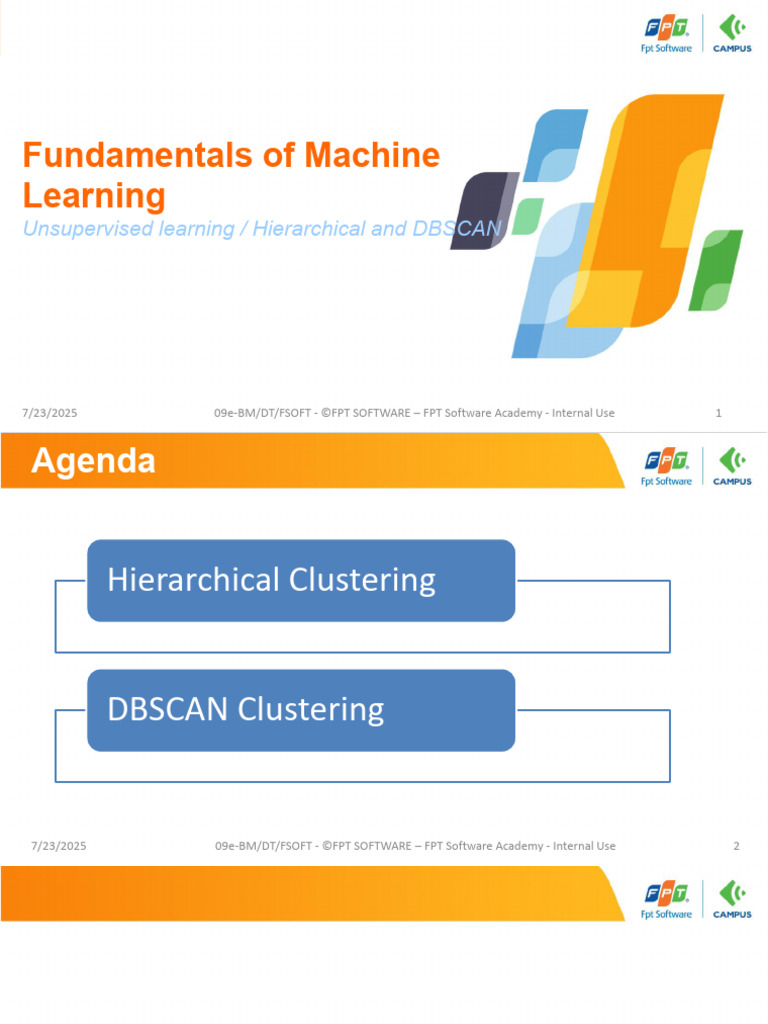 FPT
Fpt Software
CAMPUS

Fundamentals of Machine Learning

Unsupervised learning / Hierarchical and DBSCAN

7/23/2025 09e-BM/DT/FSOFT - ©FPT SOFTWARE – FPT Software Academy - Internal Use 1

Agenda

FPT
Fpt Software
CAMPUS

Hierarchical Clustering

DBSCAN Clustering

7/23/2025 09e-BM/DT/FSOFT - ©FPT SOFTWARE – FPT Software Academy - Internal Use 2

FPT
Fpt Software
CAMPUS